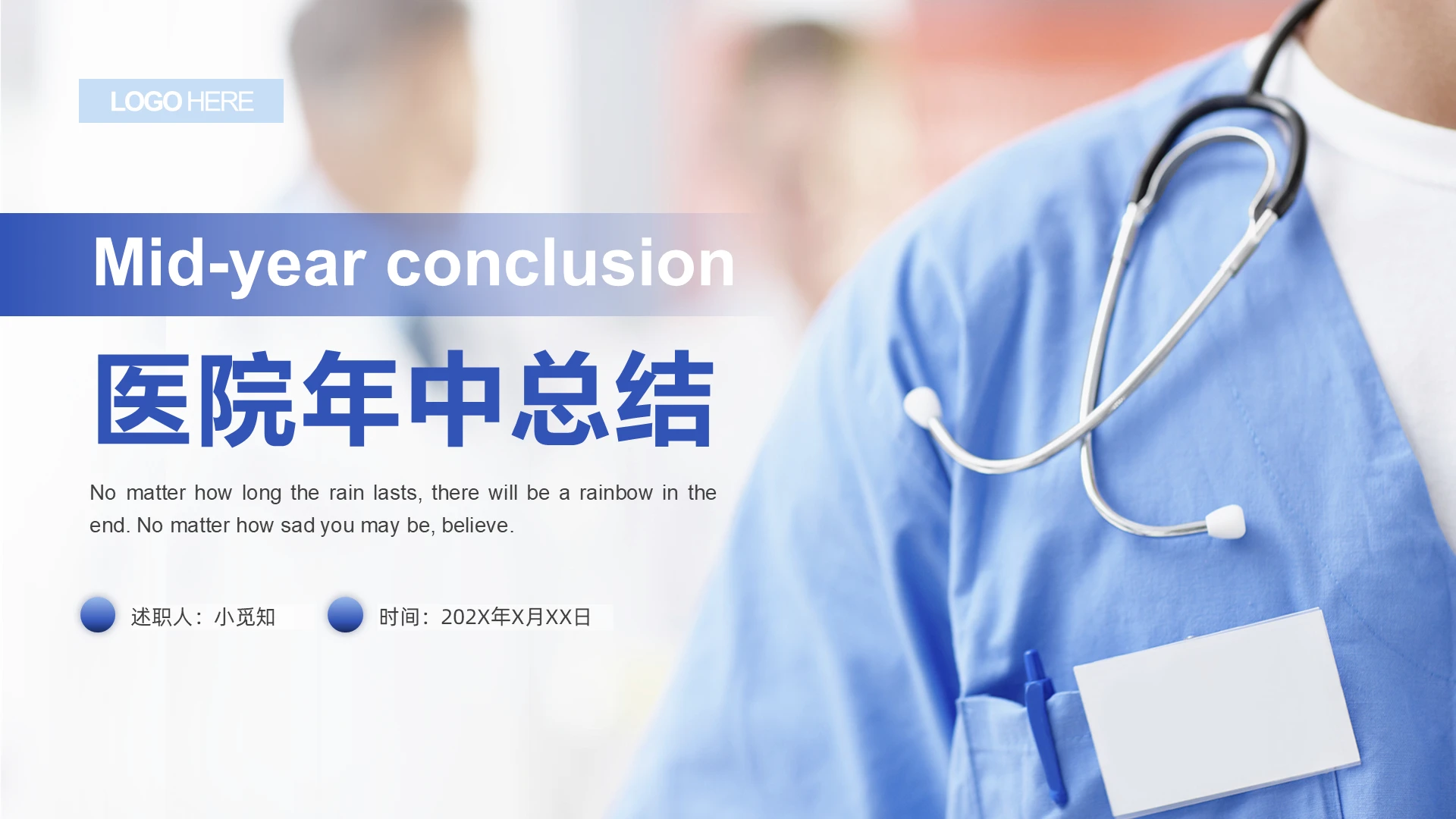 LOGO HERE

Mid-year conclusion

医院年中总结

No matter how long the rain lasts, there will be a rainbow in the end. No matter how sad you may be, believe.

述职人：小觅知

时间：202X年X月XX日